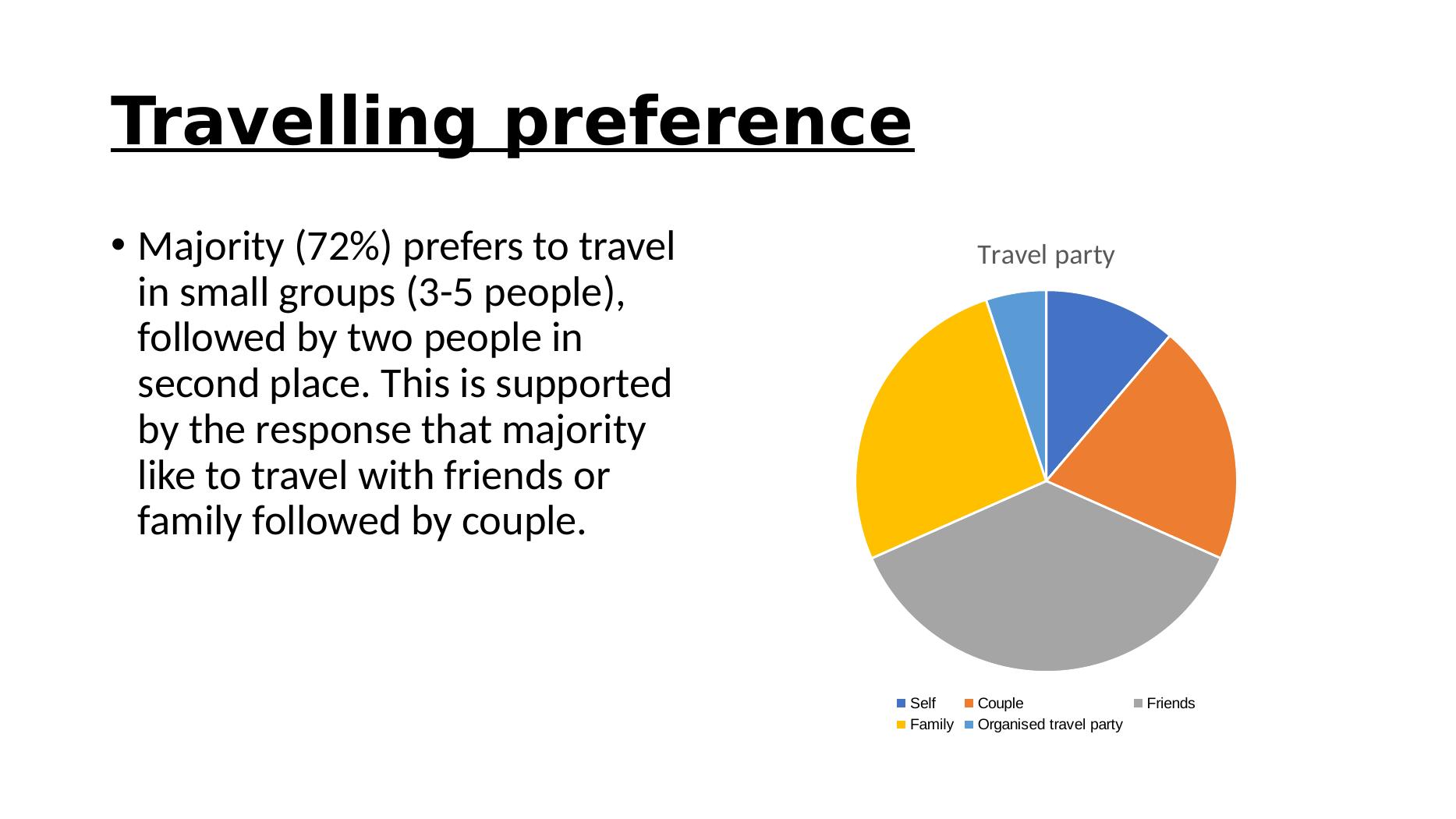 Travelling preference

• Majority (72%) prefers to travel in small groups (3-5 people), followed by two people in second place. This is supported by the response that majority like to travel with friends or family followed by couple.

Travel party

Self
Couple
Friends
Family
Organised travel party